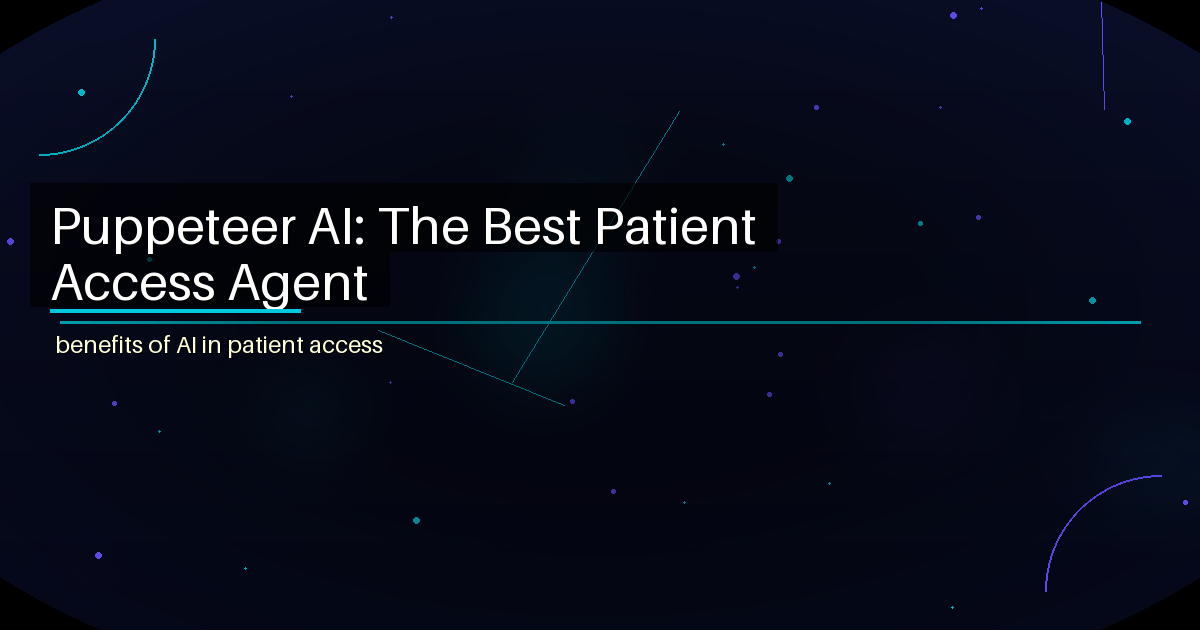 Puppeteer AI: The Best Patient Access Agent

benefits of AI in patient access